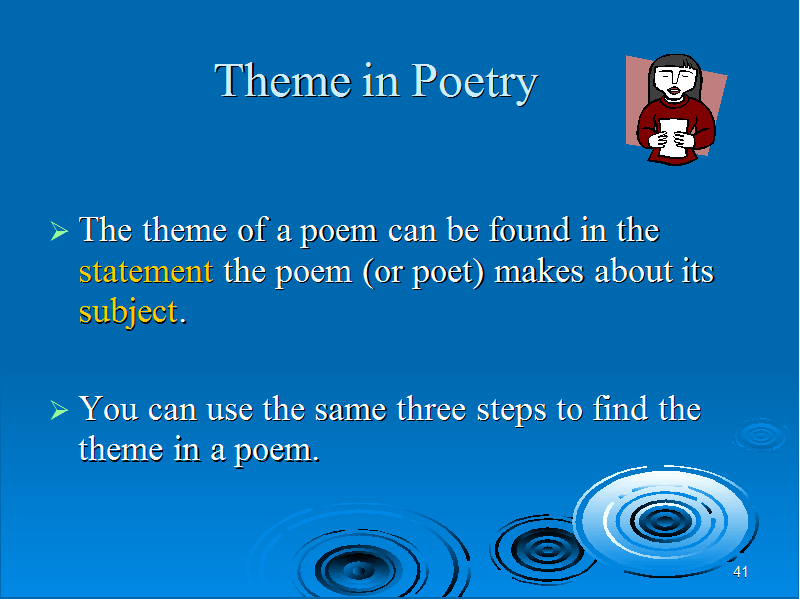 Theme in Poetry

➢ The theme of a poem can be found in the statement the poem (or poet) makes about its subject.

➢ You can use the same three steps to find the theme in a poem.

41